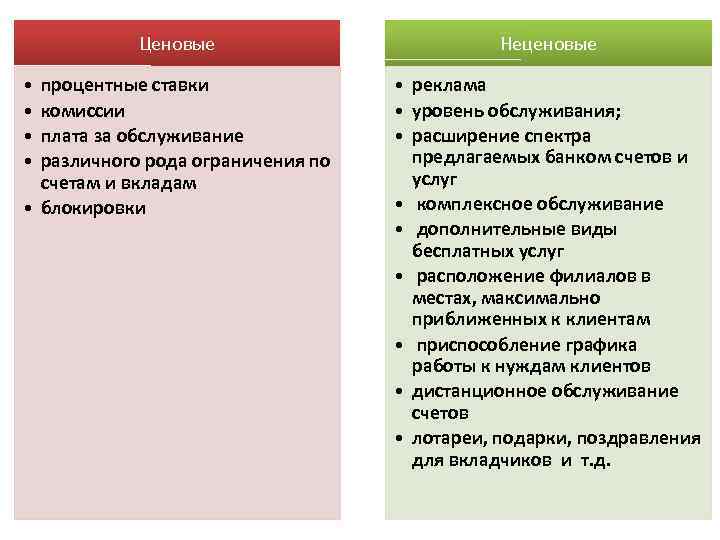 Ценовые

• процентные ставки
• комиссии
• плата за обслуживание
• различного рода ограничения по счетам и вкладам
• блокировки

Неценовые

• реклама
• уровень обслуживания;
• расширение спектра предлагаемых банком счетов и услуг
• комплексное обслуживание
• дополнительные виды бесплатных услуг
• расположение филиалов в местах, максимально приближенных к клиентам
• приспособление графика работы к нуждам клиентов
• дистанционное обслуживание счетов
• лотареи, подарки, поздравления для вкладчиков и т.д.